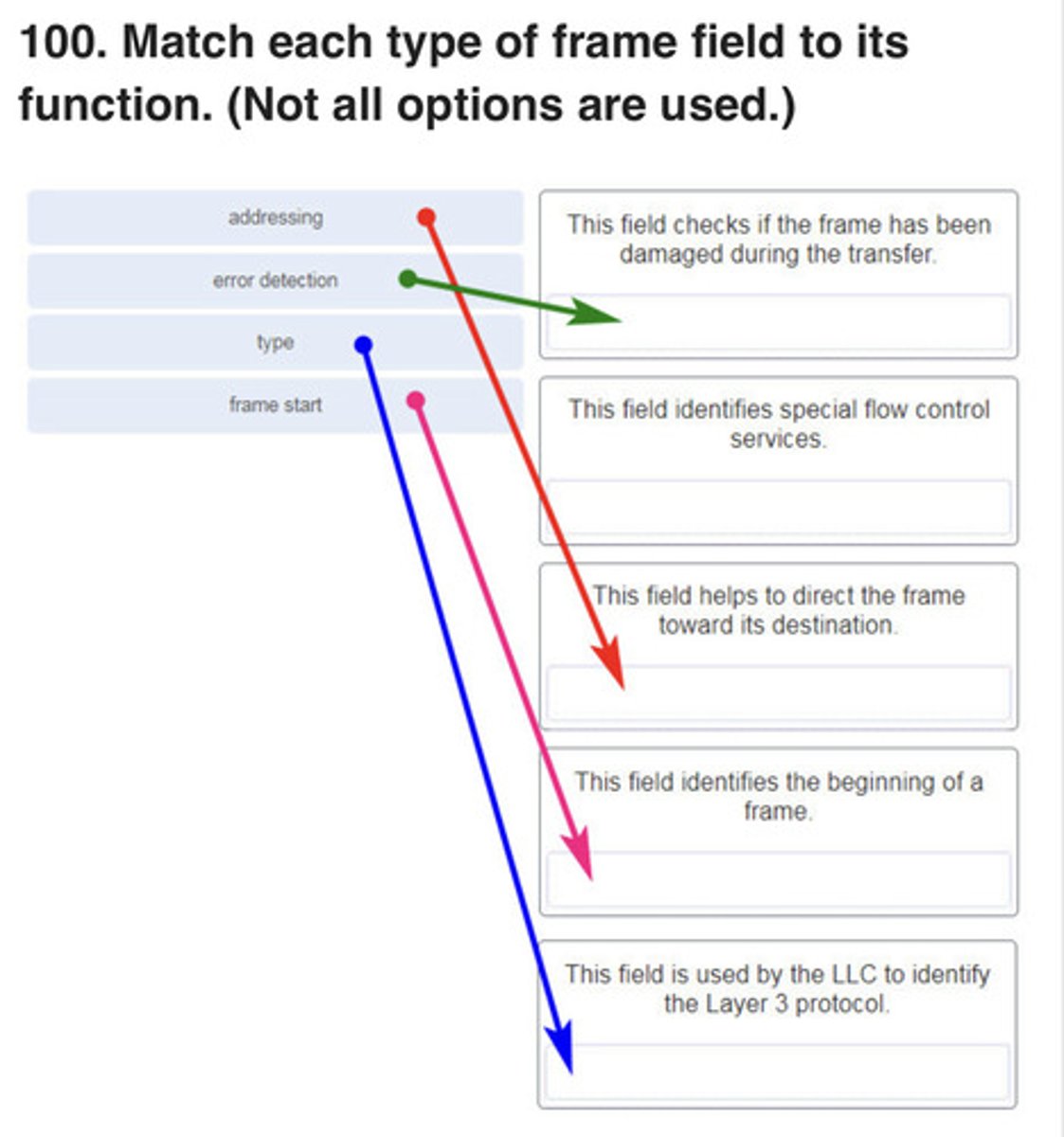 100. Match each type of frame field to its function. (Not all options are used.)

addressing

error detection

type

frame start

This field checks if the frame has been damaged during the transfer.

This field identifies special flow control services.

This field helps to direct the frame toward its destination.

This field identifies the beginning of a frame.

This field is used by the LLC to identify the Layer 3 protocol.